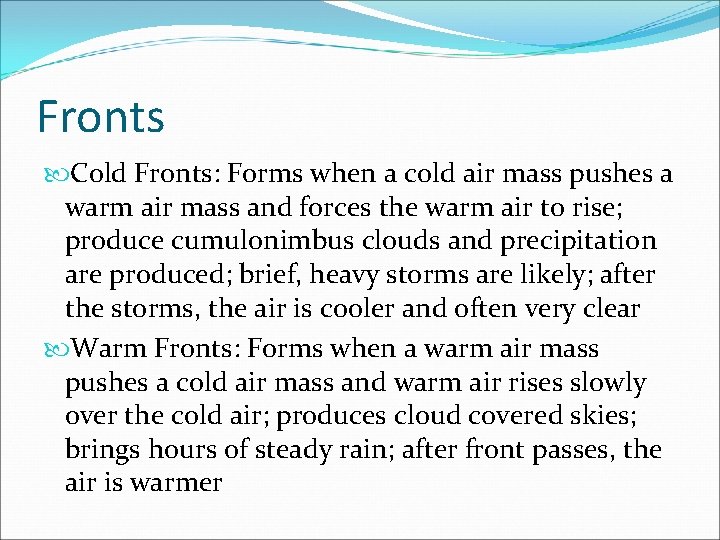 Fronts

Cold Fronts: Forms when a cold air mass pushes a warm air mass and forces the warm air to rise; produce cumulonimbus clouds and precipitation are produced; brief, heavy storms are likely; after the storms, the air is cooler and often very clear

Warm Fronts: Forms when a warm air mass pushes a cold air mass and warm air rises slowly over the cold air; produces cloud covered skies; brings hours of steady rain; after front passes, the air is warmer